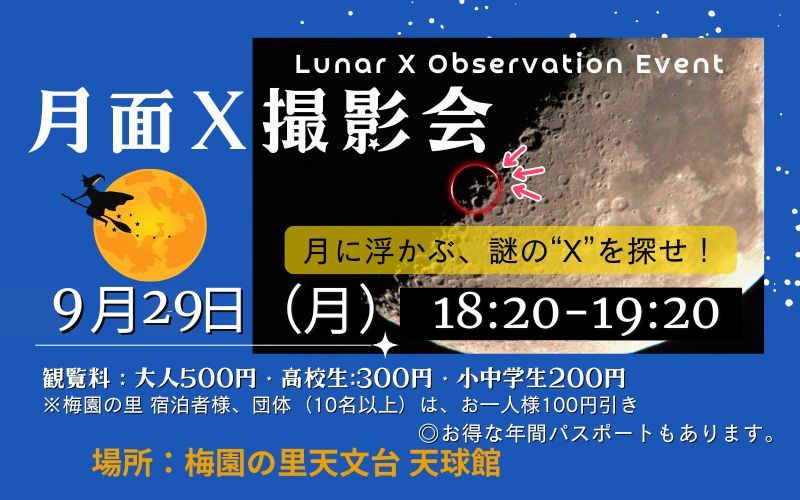 Lunar X Observation Event

月面X撮影会

月に浮かぶ、謎の“X”を探せ！

9月29日（月）

18:20-19:20

観覧料：大人500円・高校生:300円・小中学生200円
※梅園の里 宿泊者様、団体（10名以上）は、お一人様100円引き
◎お得な年間パスポートもあります。

場所：梅園の里天文台 天球館